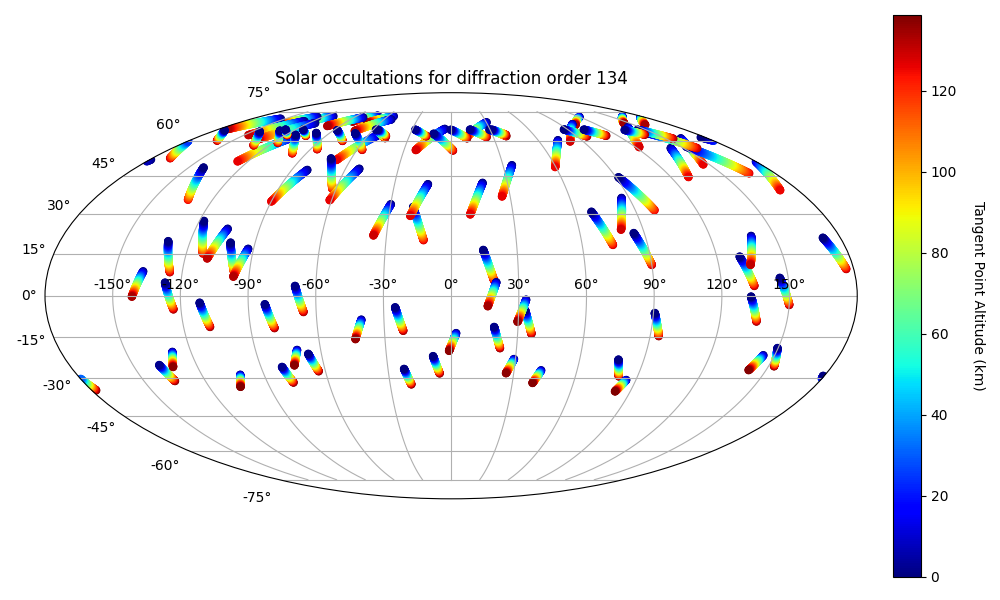 Solar occultations for diffraction order 134

75°
60°
45°
30°
15°
0°
-15°
-30°
-45°
-60°
-75°

-150° -120° -90° -60° -30° 0° 30° 60° 90° 120° 150°

120
100
80
60
40
20
0

Tangent Point Altitude (km)